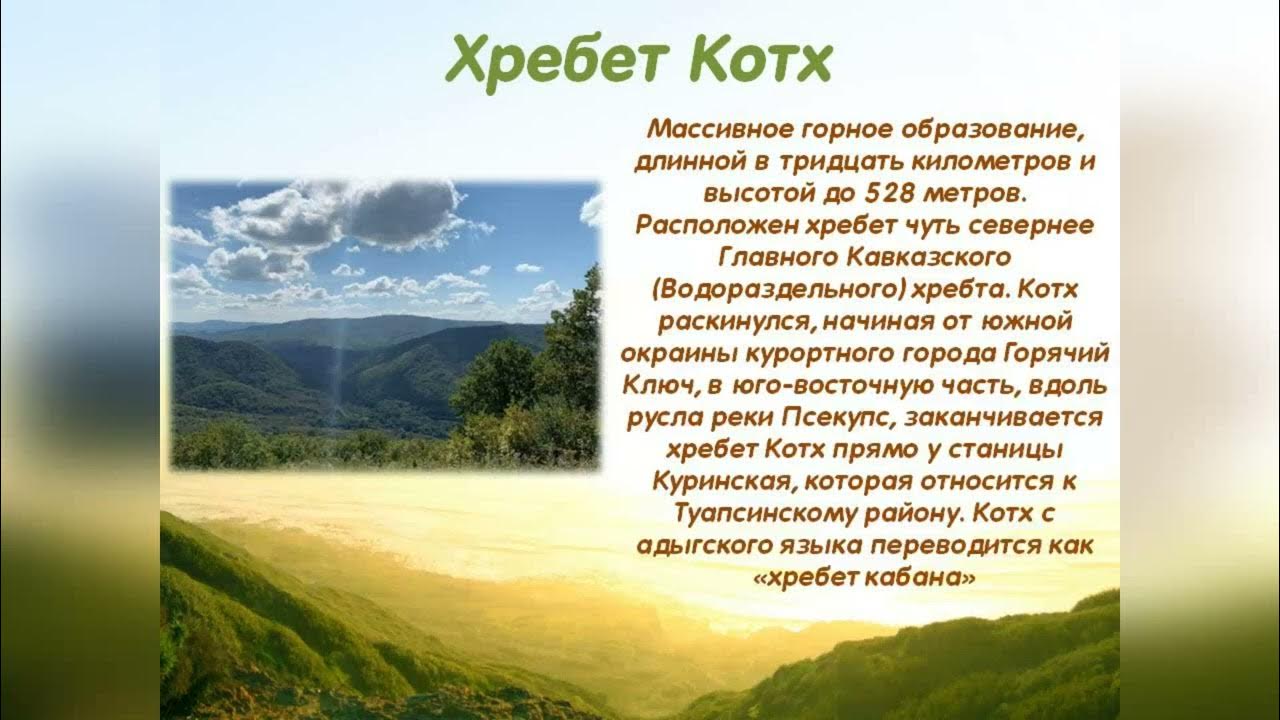 Хребет Котх

Массивное горное образование, длинной в тридцать километров и высотой до 528 метров. Расположен хребет чуть севернее Главного Кавказского (Водораздельного) хребта. Котх раскинулся, начиная от южной окраины курортного города Горячий Ключ, в юго-восточную часть, вдоль русла реки Псекупс, заканчивается хребет Котх прямо у станицы Куринская, которая относится к Туапсинскому району. Котх с адыгского языка переводится как «хребет кабана»